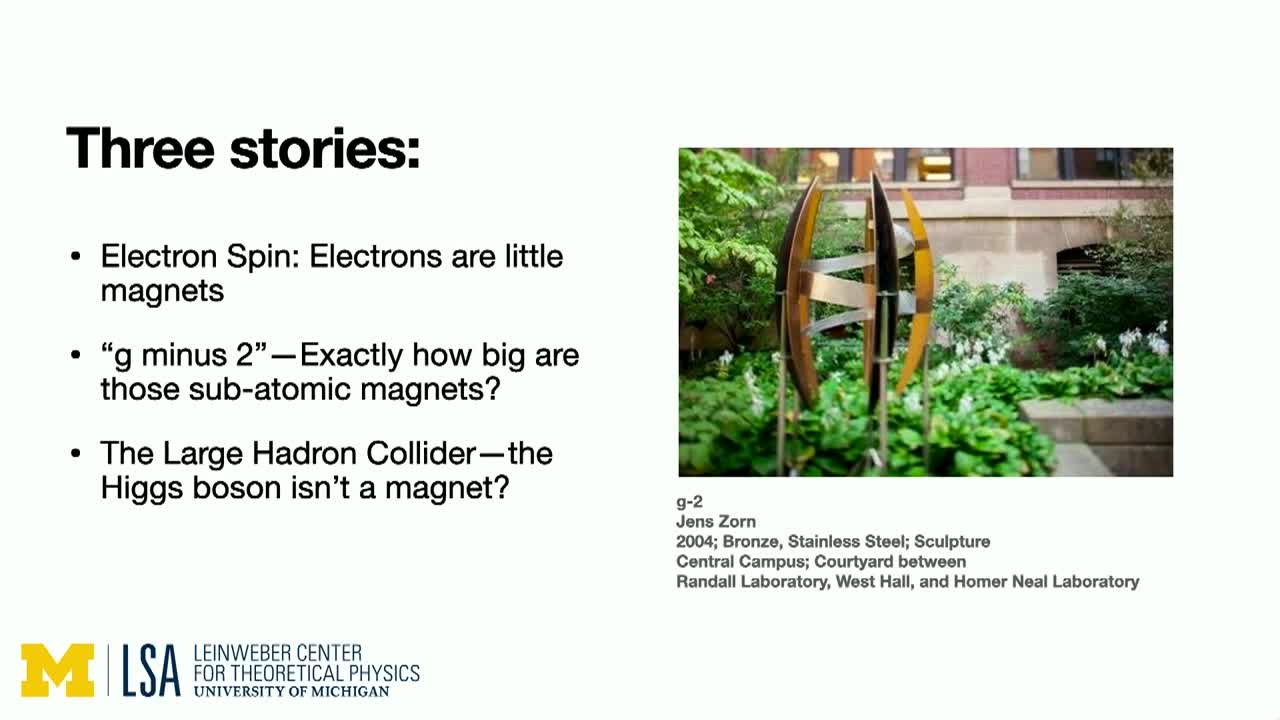 Three stories:

• Electron Spin: Electrons are little magnets

• “g minus 2”—Exactly how big are those sub-atomic magnets?

• The Large Hadron Collider—the Higgs boson isn’t a magnet?

g-2
Jens Zorn
2004; Bronze, Stainless Steel; Sculpture
Central Campus; Courtyard between
Randall Laboratory, West Hall, and Homer Neal Laboratory

M | LSA LEINWEBER CENTER FOR THEORETICAL PHYSICS UNIVERSITY OF MICHIGAN